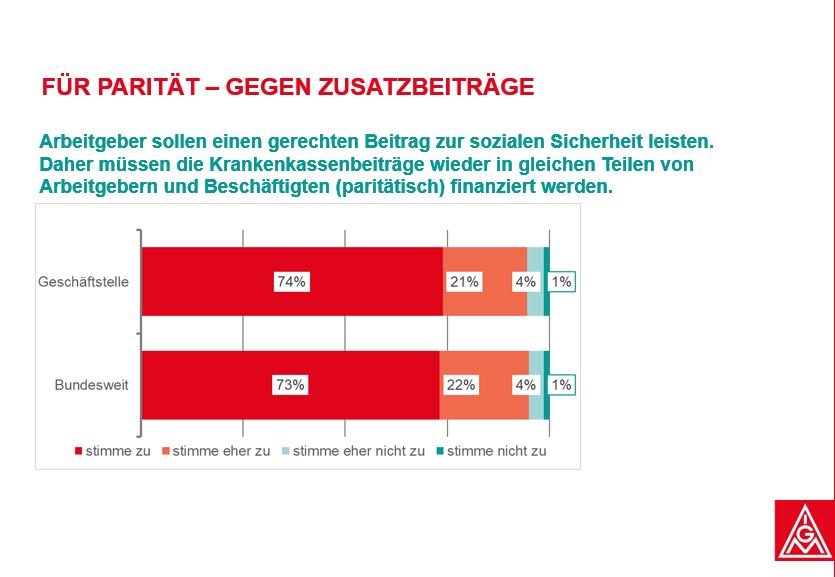 FÜR PARITÄT – GEGEN ZUSATZBEITRÄGE

Arbeitgeber sollen einen gerechten Beitrag zur sozialen Sicherheit leisten. Daher müssen die Krankenkassenbeiträge wieder in gleichen Teilen von Arbeitgebern und Beschäftigten (paritätisch) finanziert werden.

Geschäftstelle 74% 21% 4% 1%

Bundesweit 73% 22% 4% 1%

stimme zu  stimme eher zu  stimme eher nicht zu  stimme nicht zu

IGM